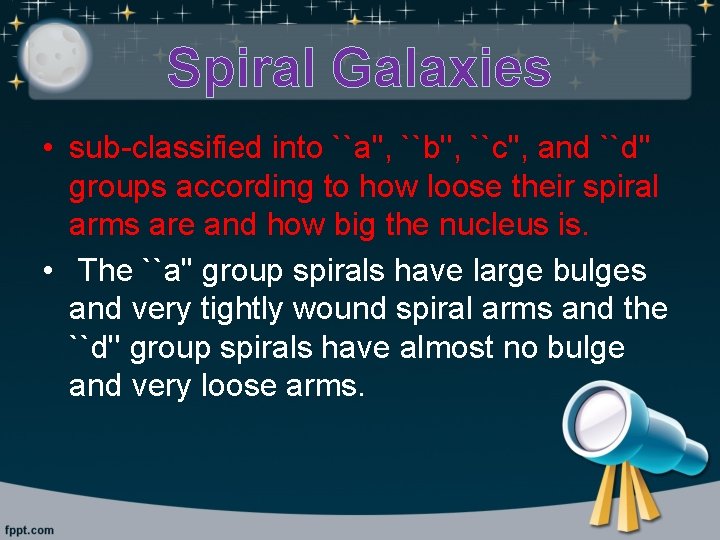 Spiral Galaxies

• sub-classified into ``a'', ``b'', ``c'', and ``d'' groups according to how loose their spiral arms are and how big the nucleus is.

• The ``a'' group spirals have large bulges and very tightly wound spiral arms and the ``d'' group spirals have almost no bulge and very loose arms.

fppt.com